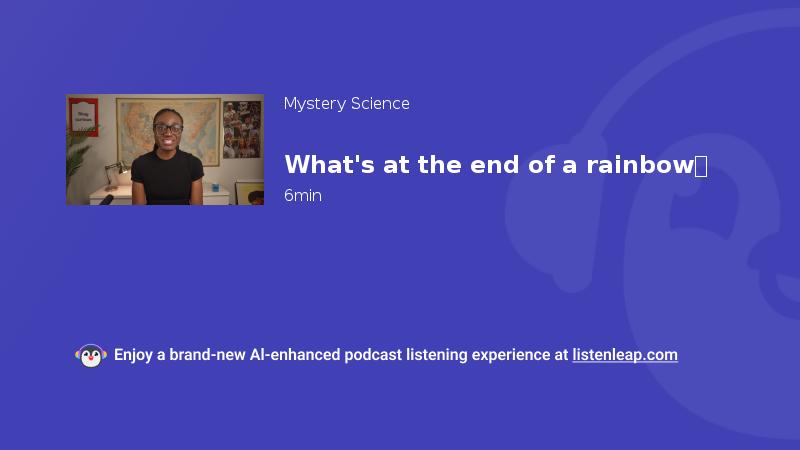 Mystery Science

What's at the end of a rainbow

6min

Enjoy a brand-new AI-enhanced podcast listening experience at listenleap.com